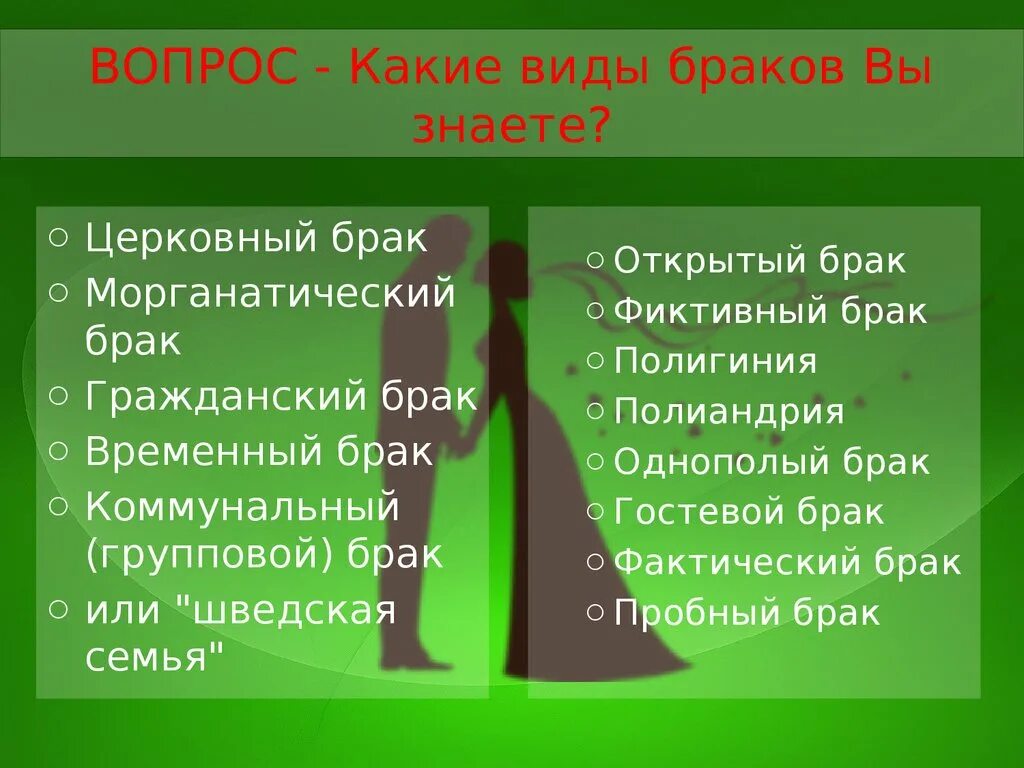 ВОПРОС - Какие виды браков Вы знаете?

○ Церковный брак
○ Морганатический брак
○ Гражданский брак
○ Временный брак
○ Коммунальный (групповой) брак
○ или "шведская семья"

○ Открытый брак
○ Фиктивный брак
○ Полигиния
○ Полиандрия
○ Однополый брак
○ Гостевой брак
○ Фактический брак
○ Пробный брак